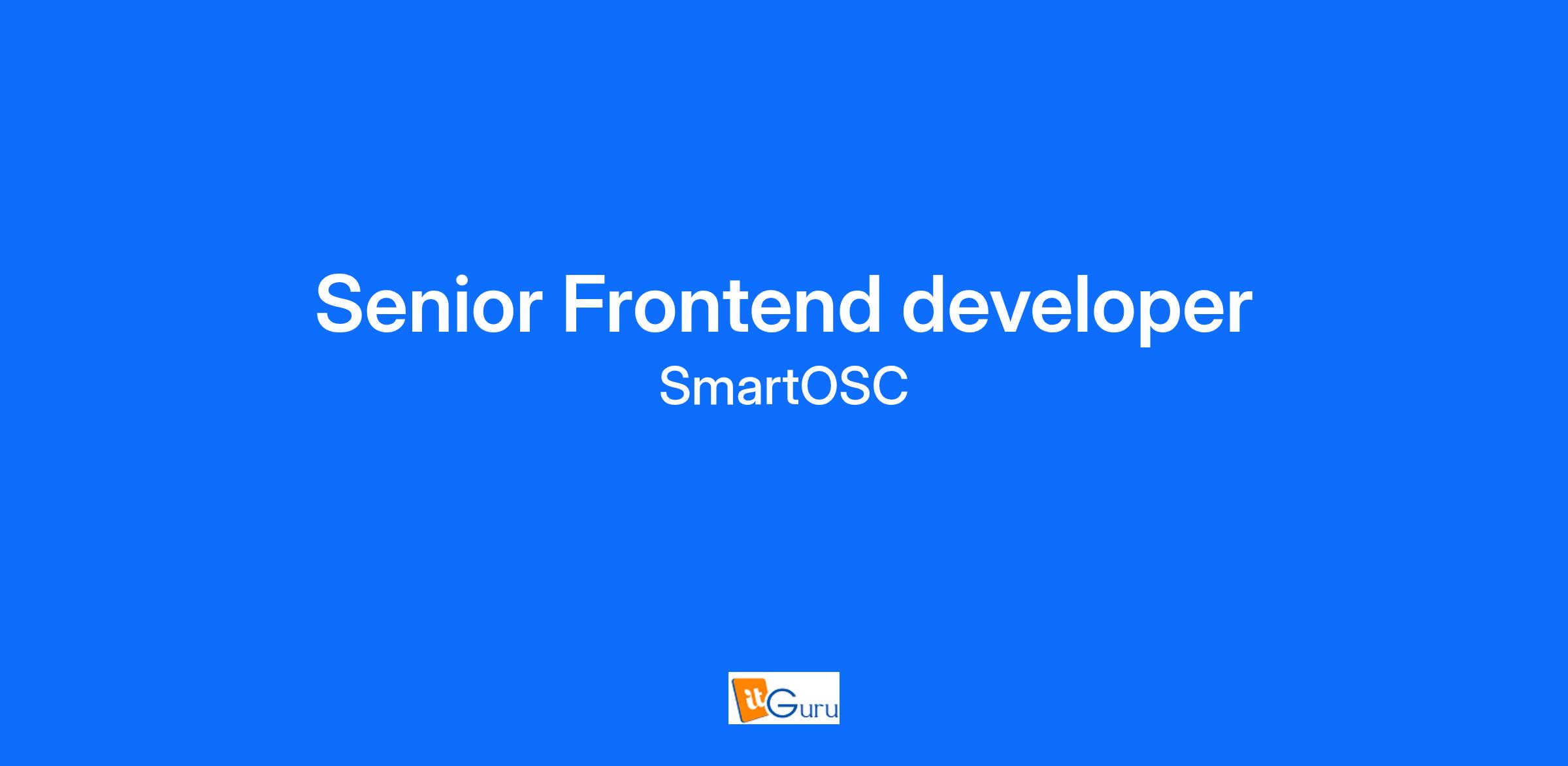 Senior Frontend developer
SmartOSC

itGuru